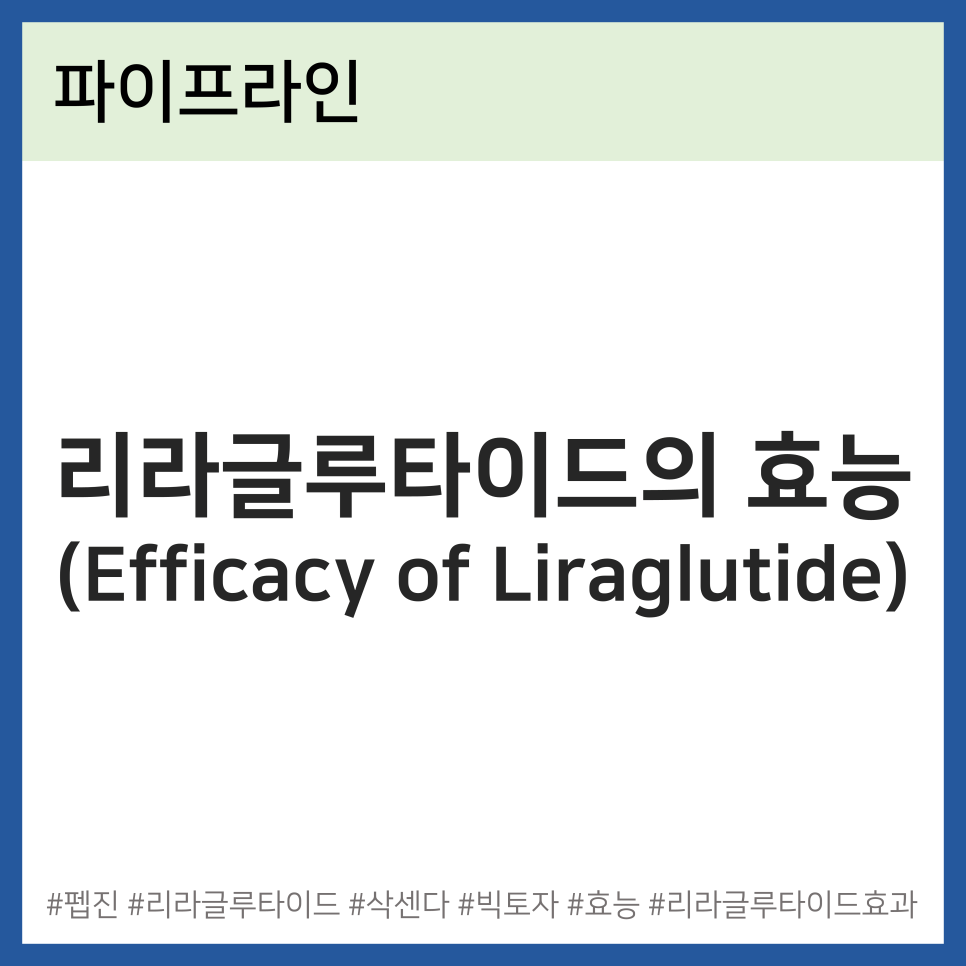 파이프라인

리라글루타이드의 효능
(Efficacy of Liraglutide)

#펩진 #리라글루타이드 #삭센다 #빅토자 #효능 #리라글루타이드효과